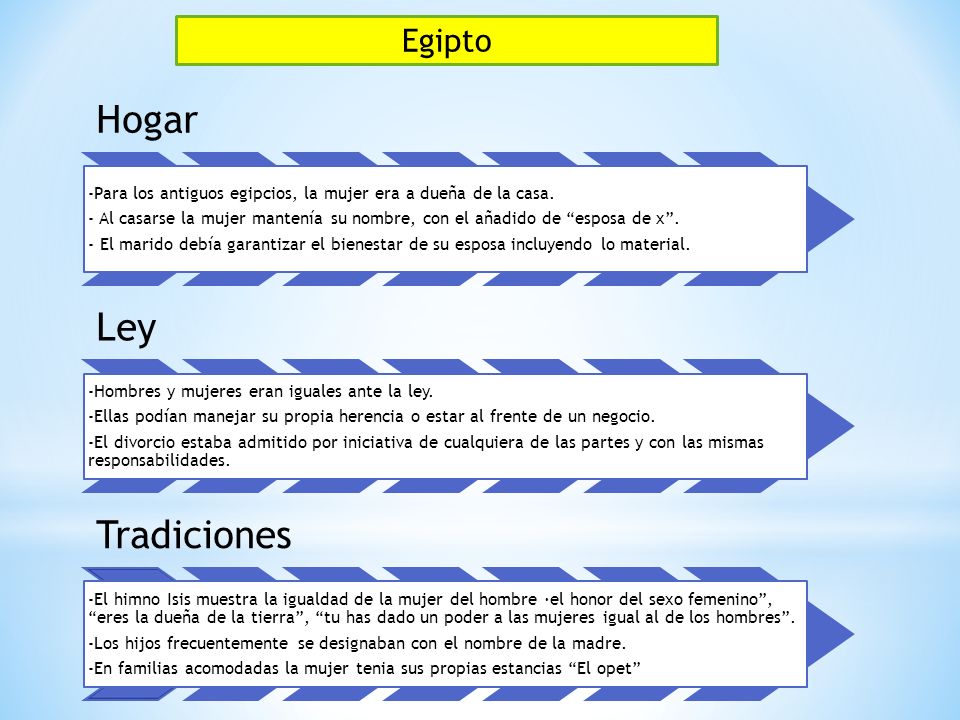 Egipto

Hogar

-Para los antiguos egipcios, la mujer era a dueña de la casa.

- Al casarse la mujer mantenía su nombre, con el añadido de “esposa de x”.

- El marido debía garantizar el bienestar de su esposa incluyendo lo material.

Ley

-Hombres y mujeres eran iguales ante la ley.

-Ellas podían manejar su propia herencia o estar al frente de un negocio.

-El divorcio estaba admitido por iniciativa de cualquiera de las partes y con las mismas responsabilidades.

Tradiciones

-El himno Isis muestra la igualdad de la mujer del hombre ·el honor del sexo femenino”, “eres la dueña de la tierra”, “tu has dado un poder a las mujeres igual al de los hombres”.

-Los hijos frecuentemente se designaban con el nombre de la madre.

-En familias acomodadas la mujer tenia sus propias estancias “El opet”